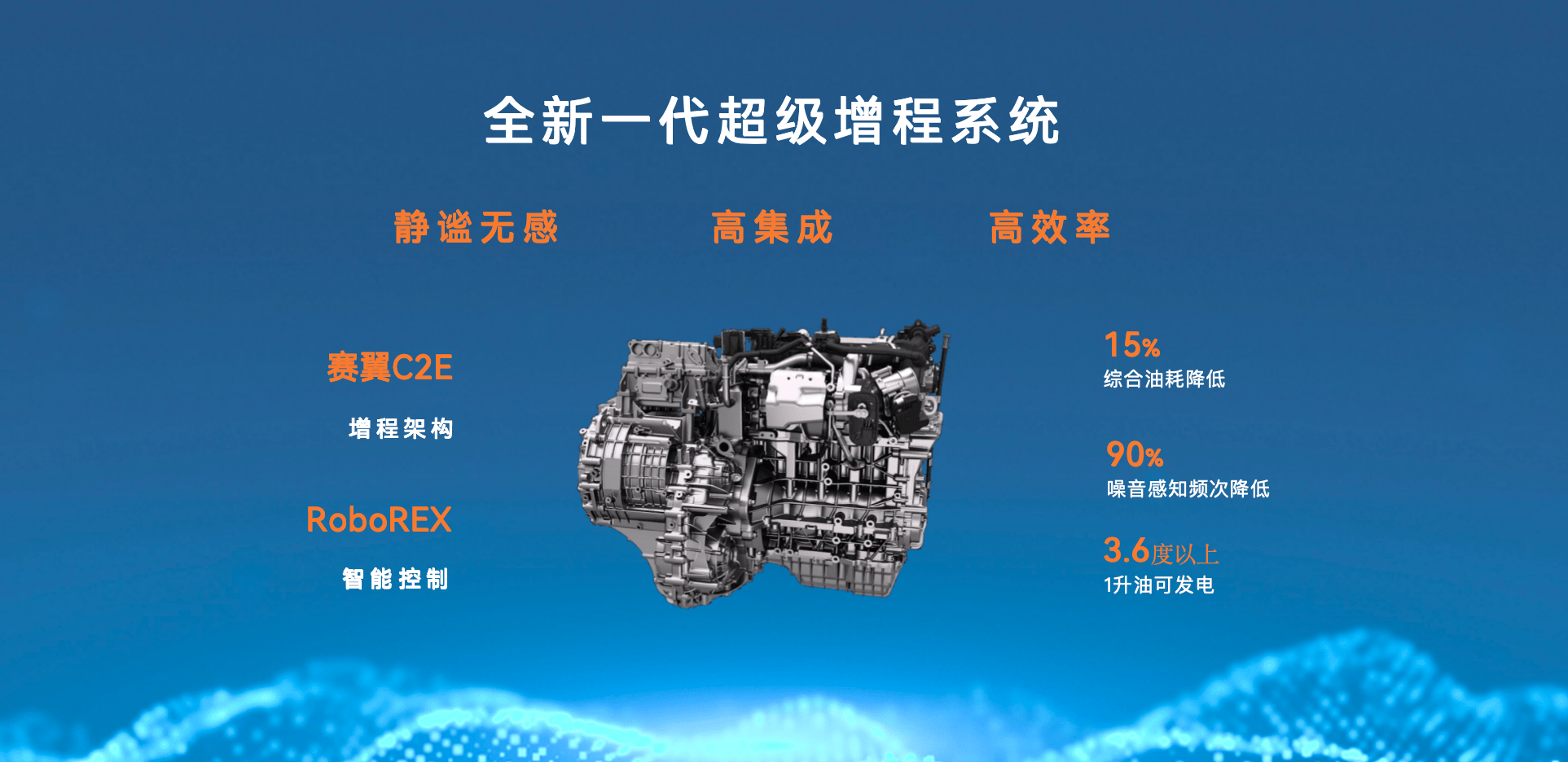 全新一代超级增程系统

静谧无感

高集成

高效率

赛翼C2E

增程架构

RoboREX

智能控制

15%

综合油耗降低

90%

噪音感知频次降低

3.6度以上

1升油可发电